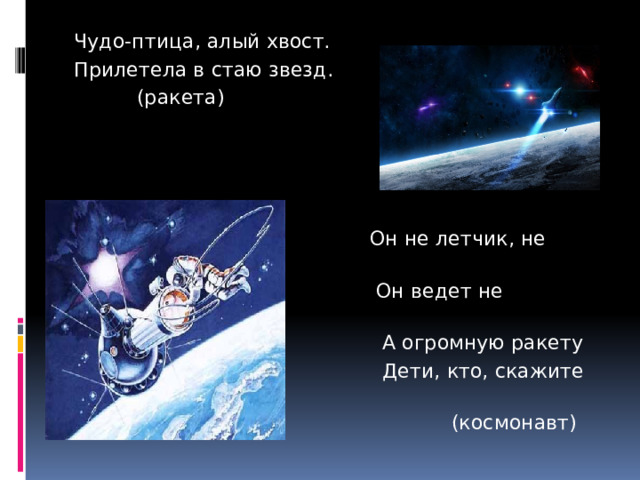 Чудо-птица, алый хвост.
Прилетела в стаю звезд.
(ракета)

Он не летчик, не

Он ведет не

А огромную ракету
Дети, кто, скажите

(космонавт)